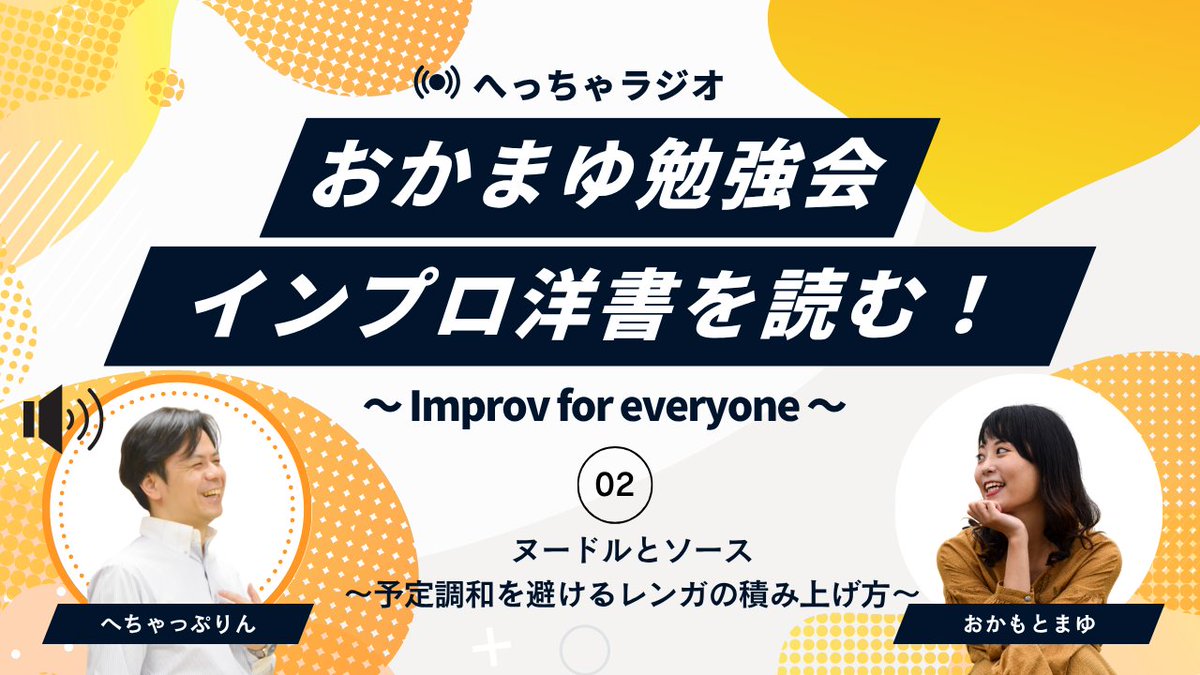 へっちゃラジオ

おかまゆ勉強会
インプロ洋書を読む！

〜 Improv for everyone 〜

02

ヌードルとソース
〜予定調和を避けるレンガの積み上げ方〜

へちゃっぷりん

おかもとまゆ